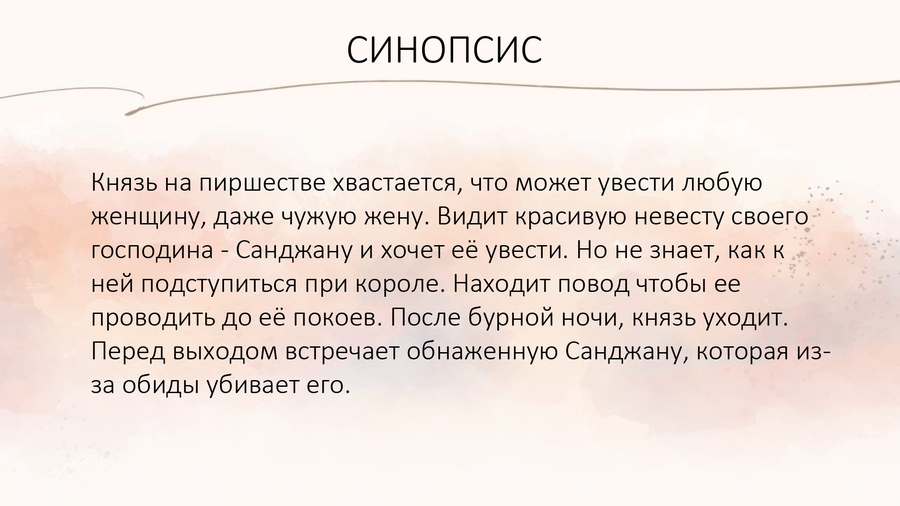 СИНОПСИС

Князь на пиршестве хвастается, что может увести любую женщину, даже чужую жену. Видит красивую невесту своего господина - Санджану и хочет её увести. Но не знает, как к ней подступиться при короле. Находит повод чтобы ее проводить до её покоев. После бурной ночи, князь уходит. Перед выходом встречает обнаженную Санджану, которая из-за обиды убивает его.